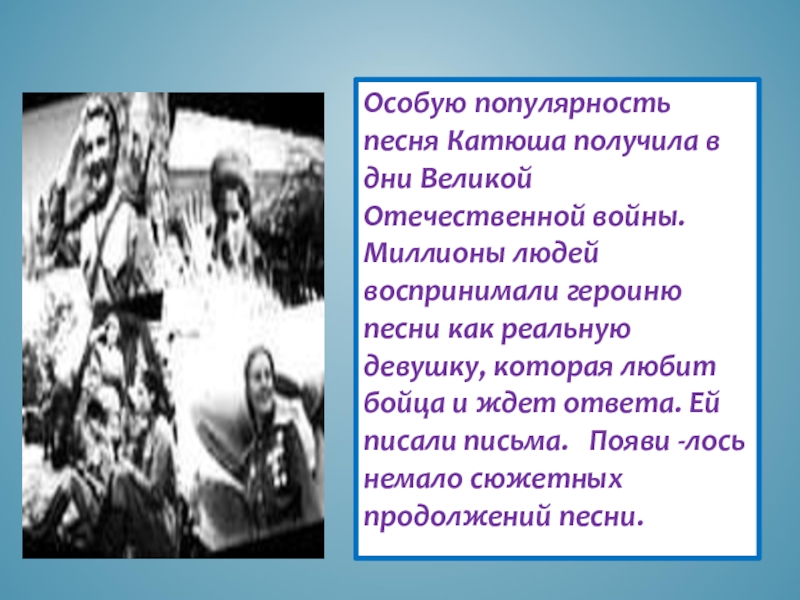 Особую популярность песня Катюша получила в дни Великой Отечественной войны. Миллионы людей воспринимали героиню песни как реальную девушку, которая любит бойца и ждет ответа. Ей писали письма. Появи -лось немало сюжетных продолжений песни.